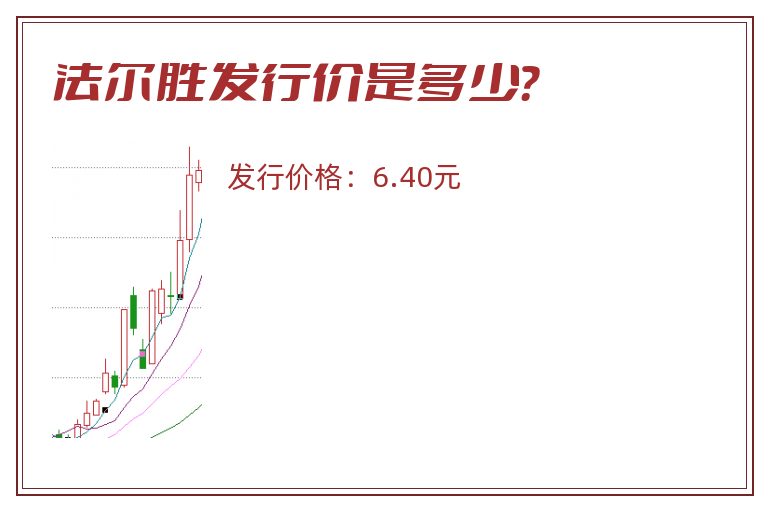 法尔胜发行价是多少?

发行价格：6.40元